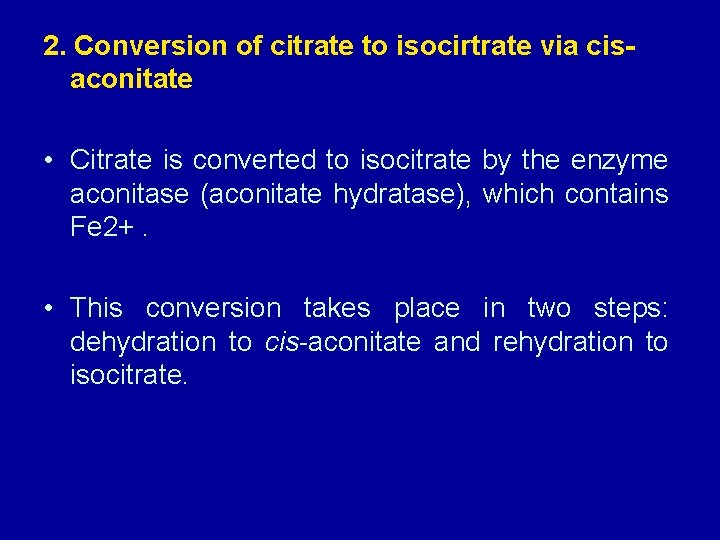 2. Conversion of citrate to isocirtrate via cis-aconitate

• Citrate is converted to isocitrate by the enzyme aconitase (aconitate hydratase), which contains Fe2+ .

• This conversion takes place in two steps: dehydration to cis-aconitate and rehydration to isocitrate.